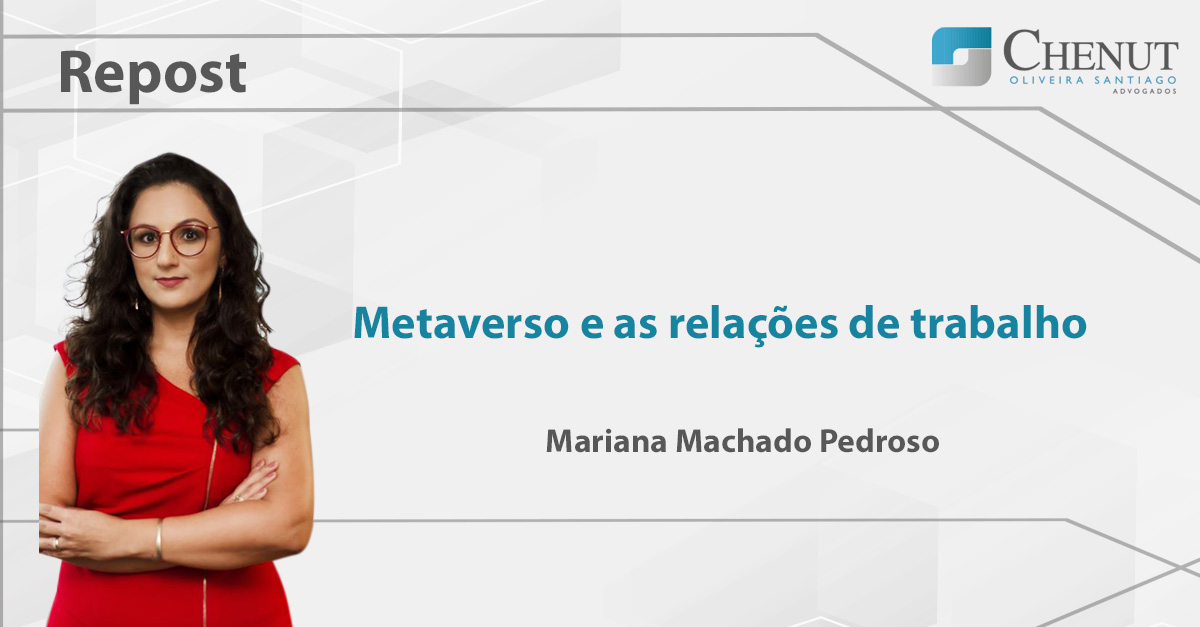 Repost

CHENUT
OLIVEIRA SANTIAGO
ADVOGADOS

Metaverso e as relações de trabalho

Mariana Machado Pedroso